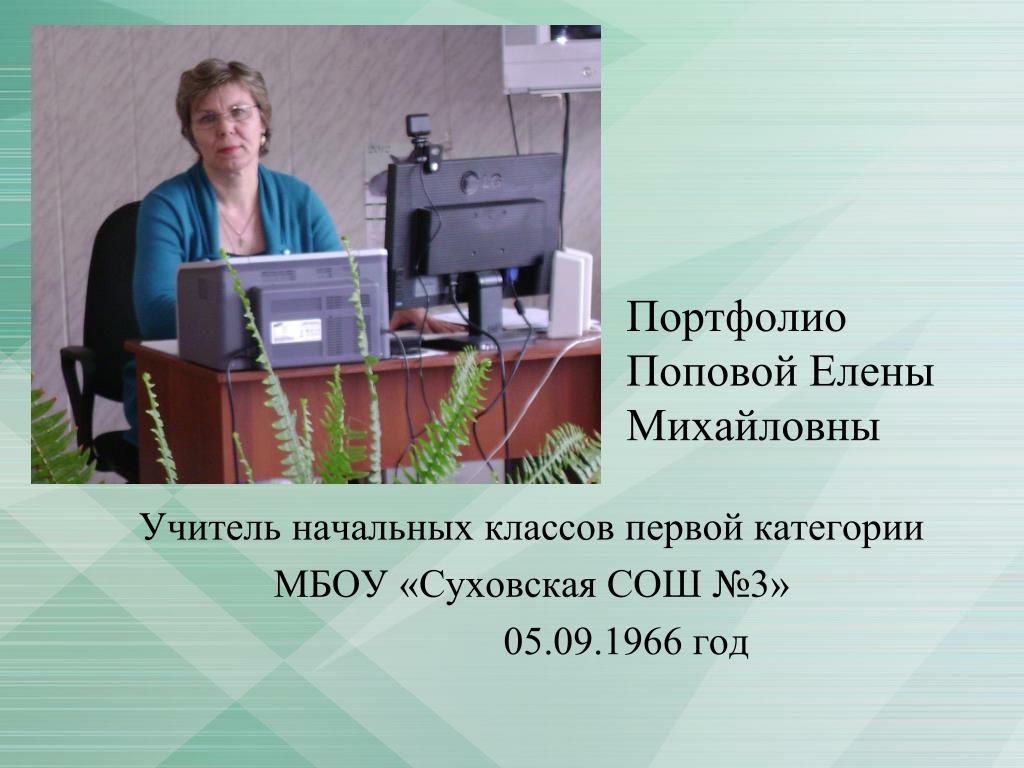 LG

Портфолио Поповой Елены Михайловны

Учитель начальных классов первой категории
МБОУ «Суховская СОШ №3»
05.09.1966 год